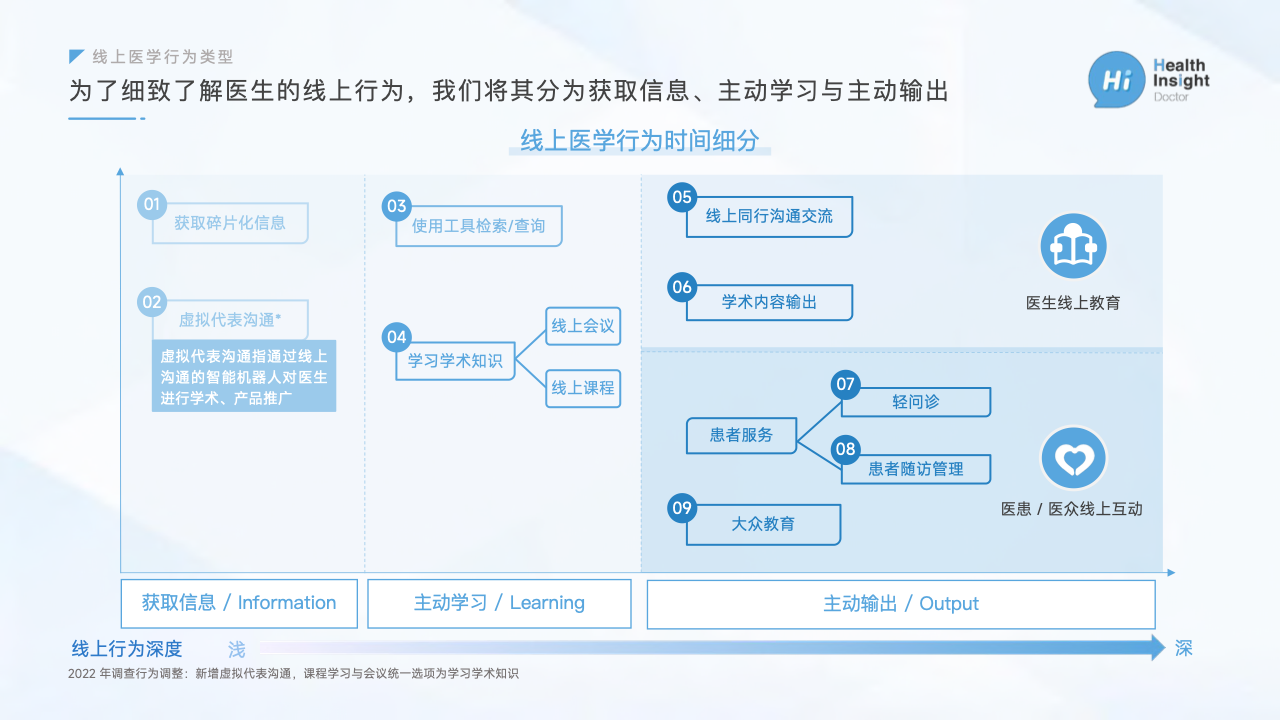 线上医学行为类型

为了细致了解医生的线上行为，我们将其分为获取信息、主动学习与主动输出

Hi Health Insight Doctor

线上医学行为时间细分

01 获取碎片化信息

02 虚拟代表沟通*

虚拟代表沟通指通过线上沟通的智能机器人对医生进行学术、产品推广

03 使用工具检索/查询

04 学习学术知识

线上会议

线上课程

05 线上同行沟通交流

06 学术内容输出

医生线上教育

患者服务

07 轻问诊

08 患者随访管理

09 大众教育

医患 / 医众线上互动

获取信息 / Information

主动学习 / Learning

主动输出 / Output

线上行为深度 浅 深

2022 年调查行为调整：新增虚拟代表沟通，课程学习与会议统一选项为学习学术知识